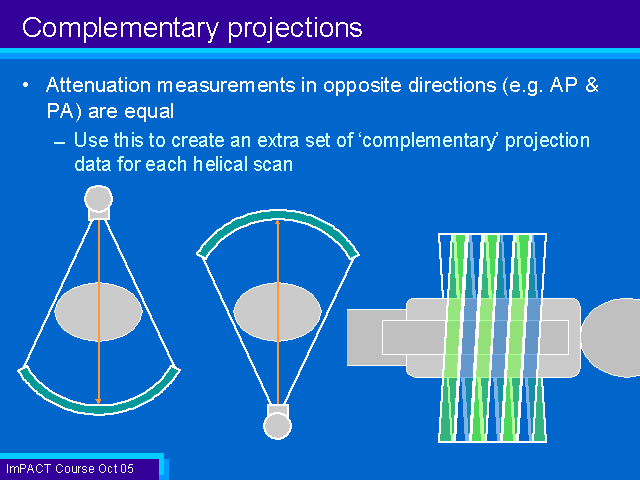 Complementary projections

• Attenuation measurements in opposite directions (e.g. AP & PA) are equal

– Use this to create an extra set of ‘complementary’ projection data for each helical scan

ImPACT Course Oct 05